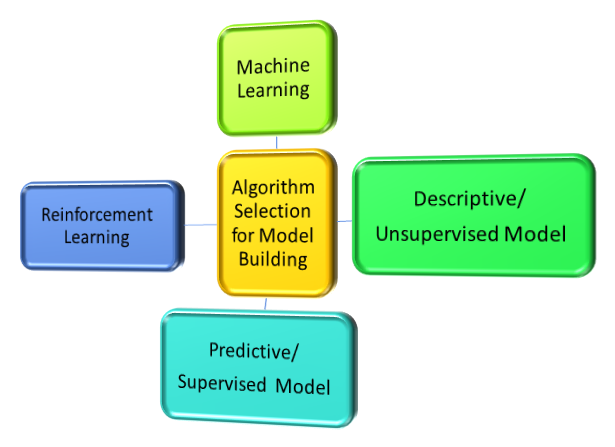 Machine Learning

Reinforcement Learning

Algorithm Selection for Model Building

Descriptive/ Unsupervised Model

Predictive/ Supervised Model